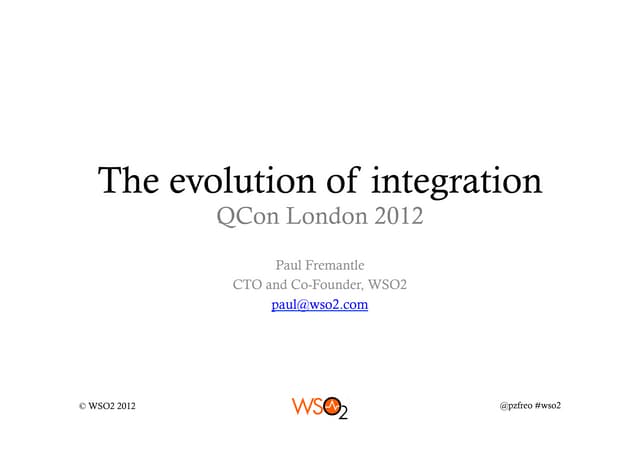 The evolution of integration
QCon London 2012

Paul Fremantle
CTO and Co-Founder, WSO2
paul@wso2.com

© WSO2 2012

WSO2

@pzfreo #wso2